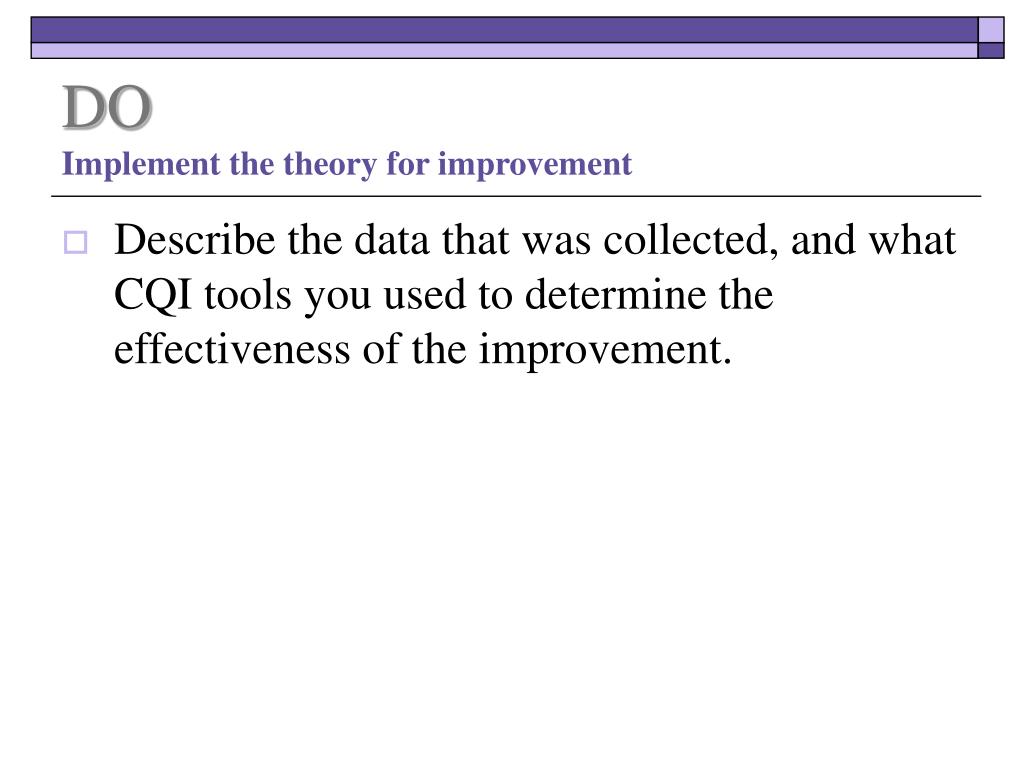 DO
Implement the theory for improvement

Describe the data that was collected, and what CQI tools you used to determine the effectiveness of the improvement.